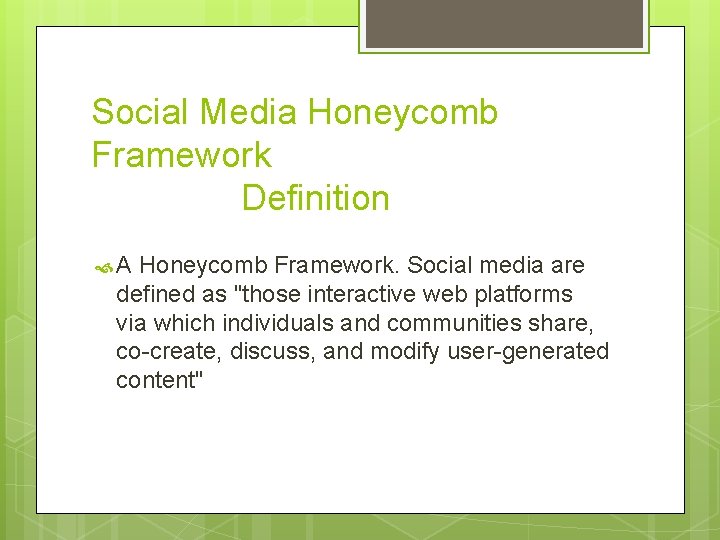 Social Media Honeycomb Framework
Definition

A Honeycomb Framework. Social media are defined as "those interactive web platforms via which individuals and communities share, co-create, discuss, and modify user-generated content"